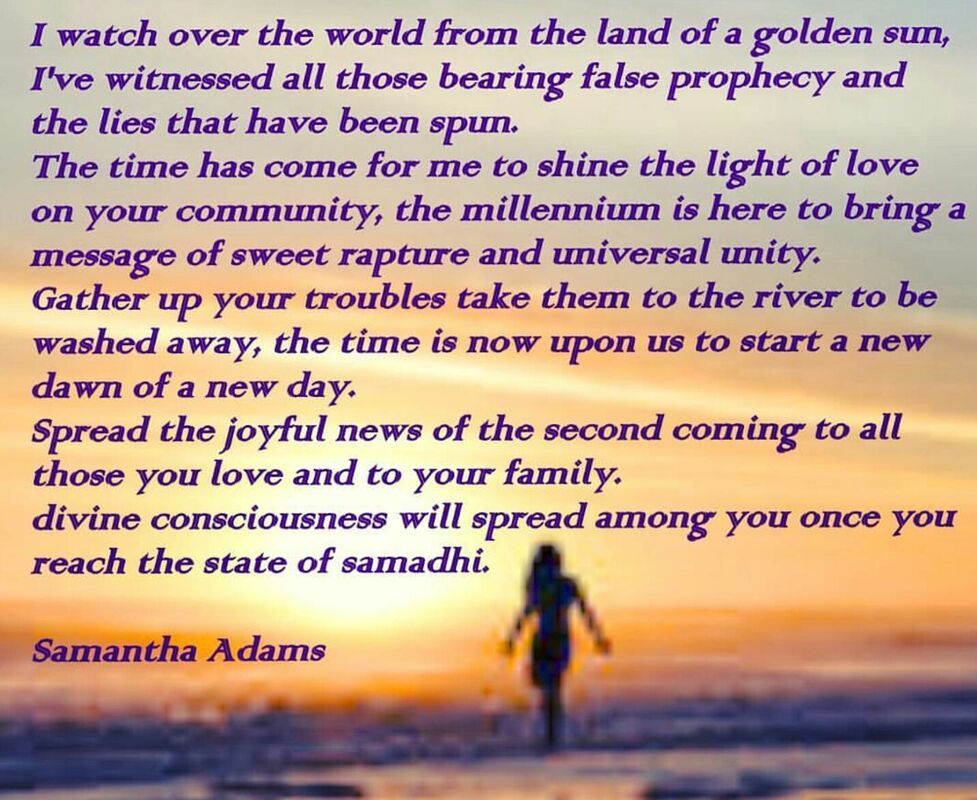 I watch over the world from the land of a golden sun, I've witnessed all those bearing false prophecy and the lies that have been spun.
The time has come for me to shine the light of love on your community, the millennium is here to bring a message of sweet rapture and universal unity.
Gather up your troubles take them to the river to be washed away, the time is now upon us to start a new dawn of a new day.
Spread the joyful news of the second coming to all those you love and to your family.
divine consciousness will spread among you once you reach the state of samadhi.

Samantha Adams